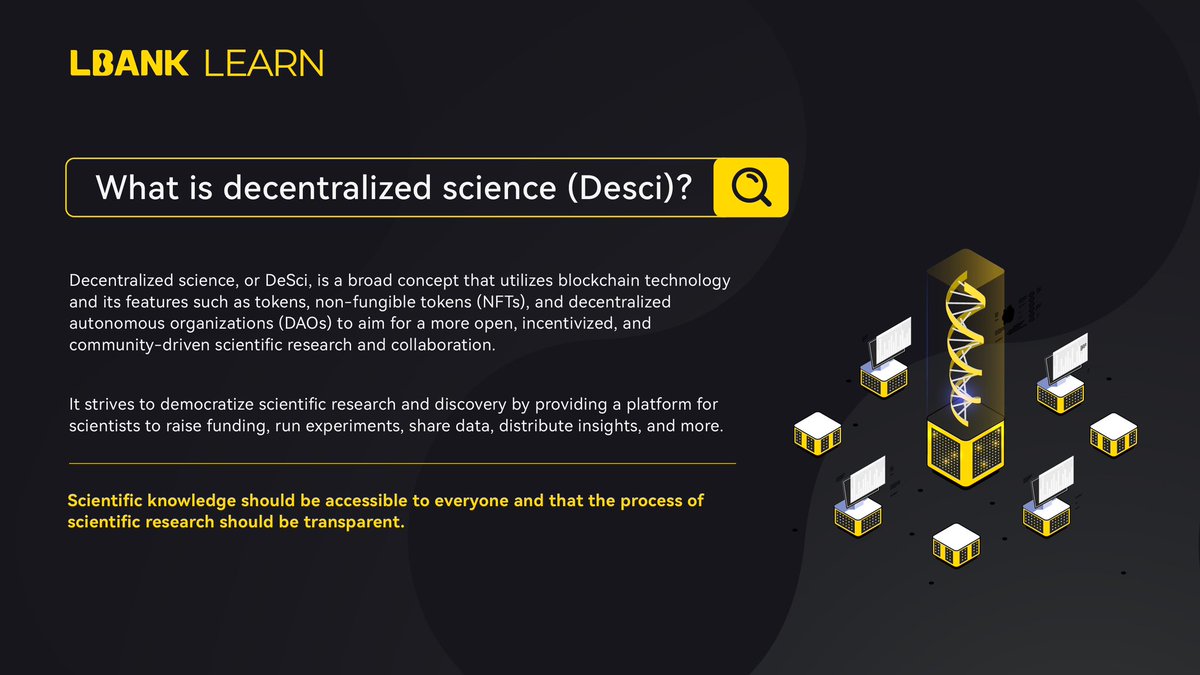 LBANK LEARN

What is decentralized science (Desci)?

Decentralized science, or DeSci, is a broad concept that utilizes blockchain technology and its features such as tokens, non-fungible tokens (NFTs), and decentralized autonomous organizations (DAOs) to aim for a more open, incentivized, and community-driven scientific research and collaboration.

It strives to democratize scientific research and discovery by providing a platform for scientists to raise funding, run experiments, share data, distribute insights, and more.

Scientific knowledge should be accessible to everyone and that the process of scientific research should be transparent.